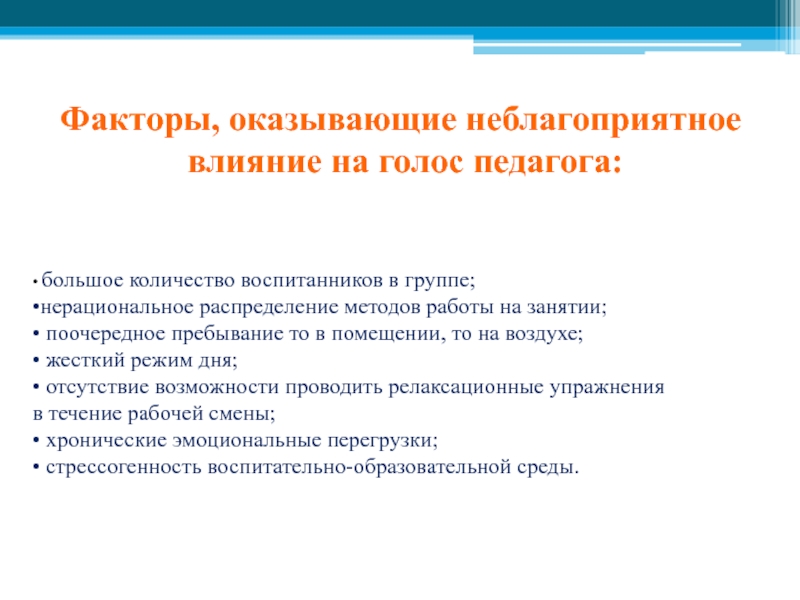 Факторы, оказывающие неблагоприятное влияние на голос педагога:

• большое количество воспитанников в группе;
•нерациональное распределение методов работы на занятии;
• поочередное пребывание то в помещении, то на воздухе;
• жесткий режим дня;
• отсутствие возможности проводить релаксационные упражнения в течение рабочей смены;
• хронические эмоциональные перегрузки;
• стрессогенность воспитательно-образовательной среды.